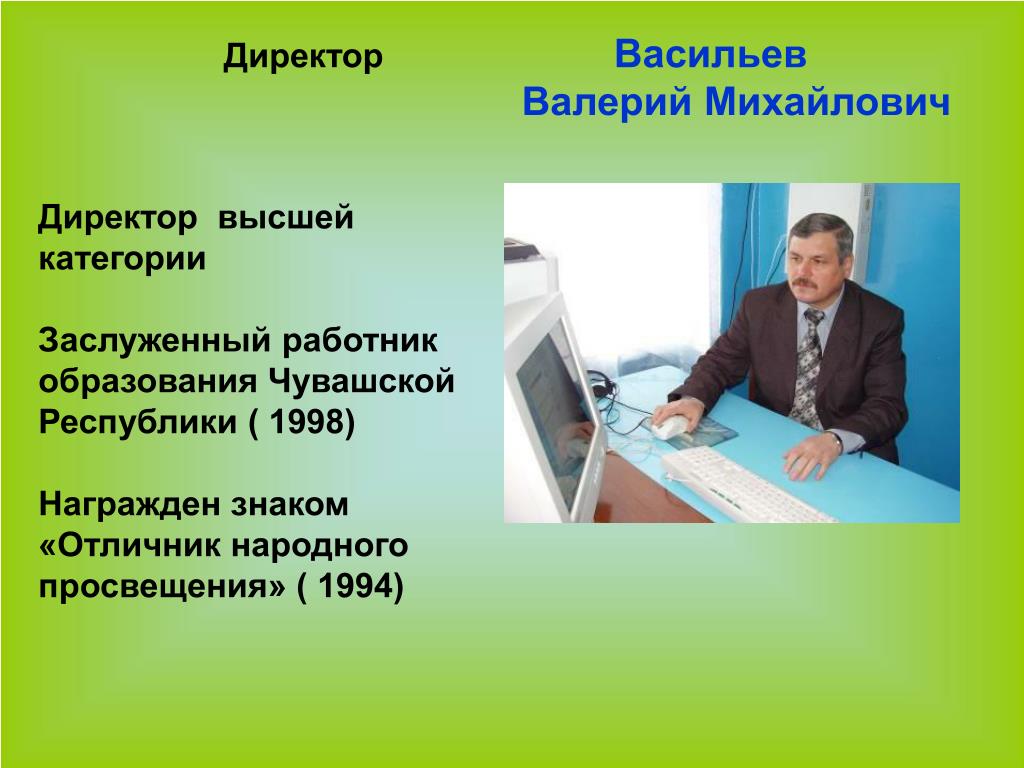 Директор

Васильев
Валерий Михайлович

Директор высшей категории

Заслуженный работник образования Чувашской Республики ( 1998)

Награжден знаком «Отличник народного просвещения» ( 1994)